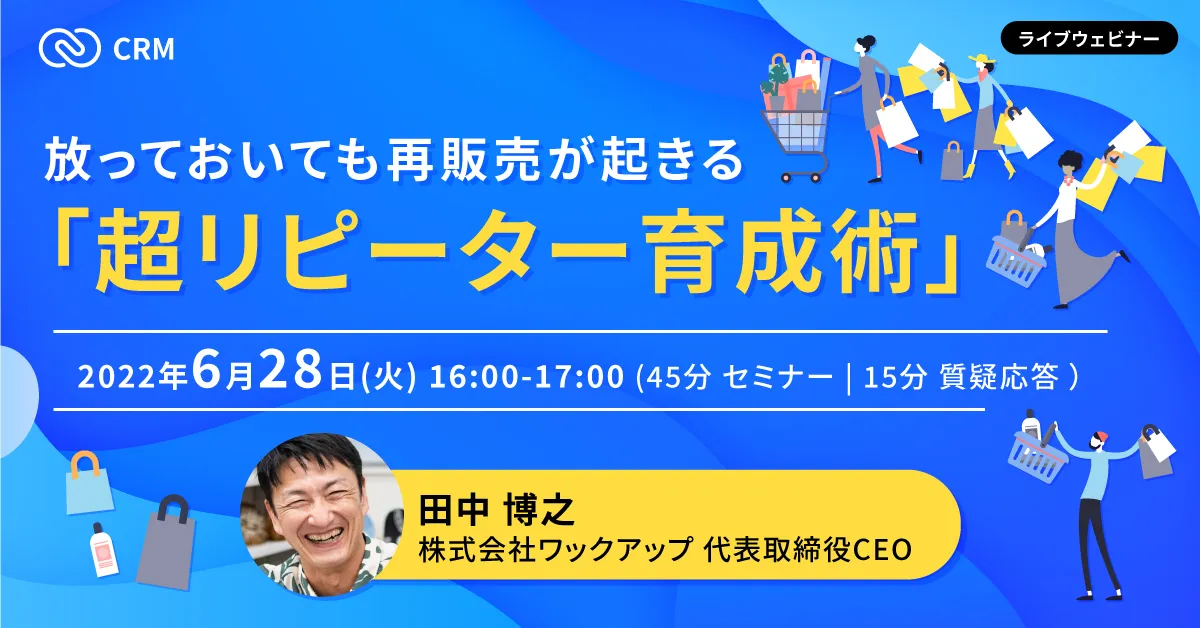 CRM

ライブウェビナー

放っておいても再販売が起きる
「超リピーター育成術」

2022年6月28日(火) 16:00-17:00 (45分 セミナー | 15分 質疑応答 )

田中 博之
株式会社ワックアップ 代表取締役CEO